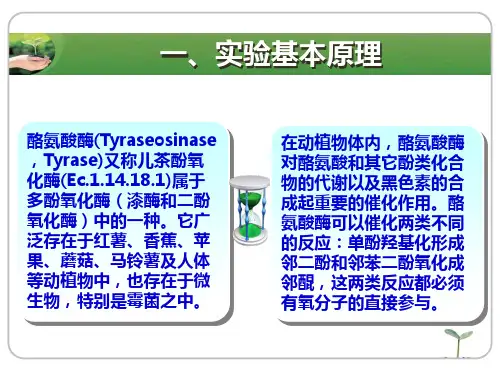 一、实验基本原理

酪氨酸酶(Tyraseosinase，Tyrase)又称儿茶酚氧化酶(Ec.1.14.18.1)属于多酚氧化酶（漆酶和二酚氧化酶）中的一种。它广泛存在于红薯、香蕉、苹果、蘑菇、马铃薯及人体等动植物中，也存在于微生物，特别是霉菌之中。

在动植物体内，酪氨酸酶对酪氨酸和其它酚类化合物的代谢以及黑色素的合成起重要的催化作用。酪氨酸酶可以催化两类不同的反应：单酚羟基化形成邻二酚和邻苯二酚氧化成邻醌，这两类反应都必须有氧分子的直接参与。